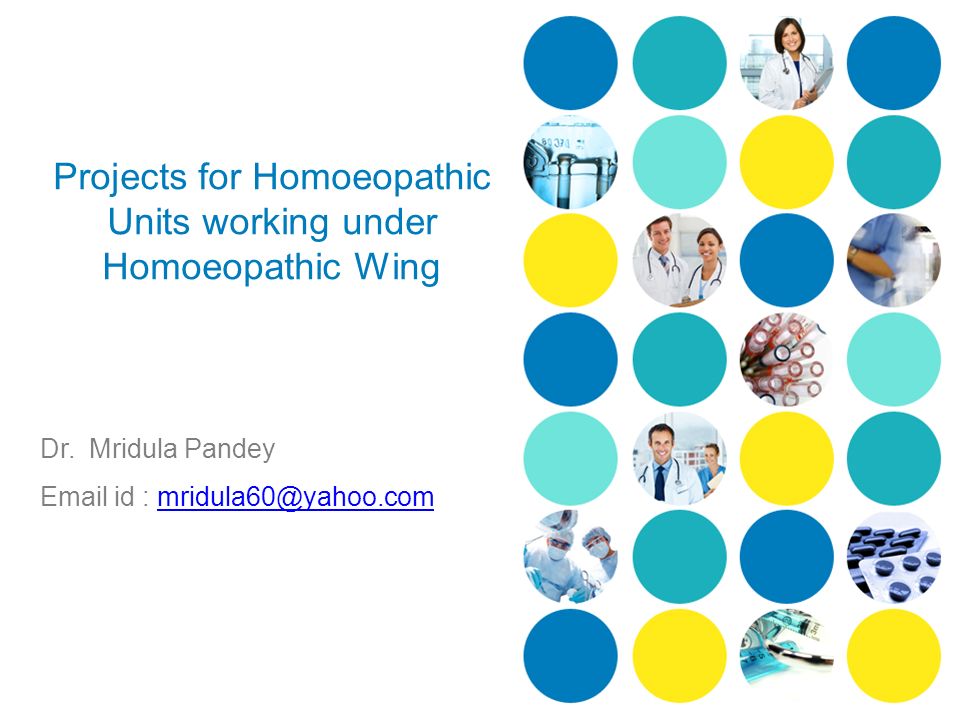 Projects for Homoeopathic Units working under Homoeopathic Wing

Dr. Mridula Pandey

Email id : mridula60@yahoo.com